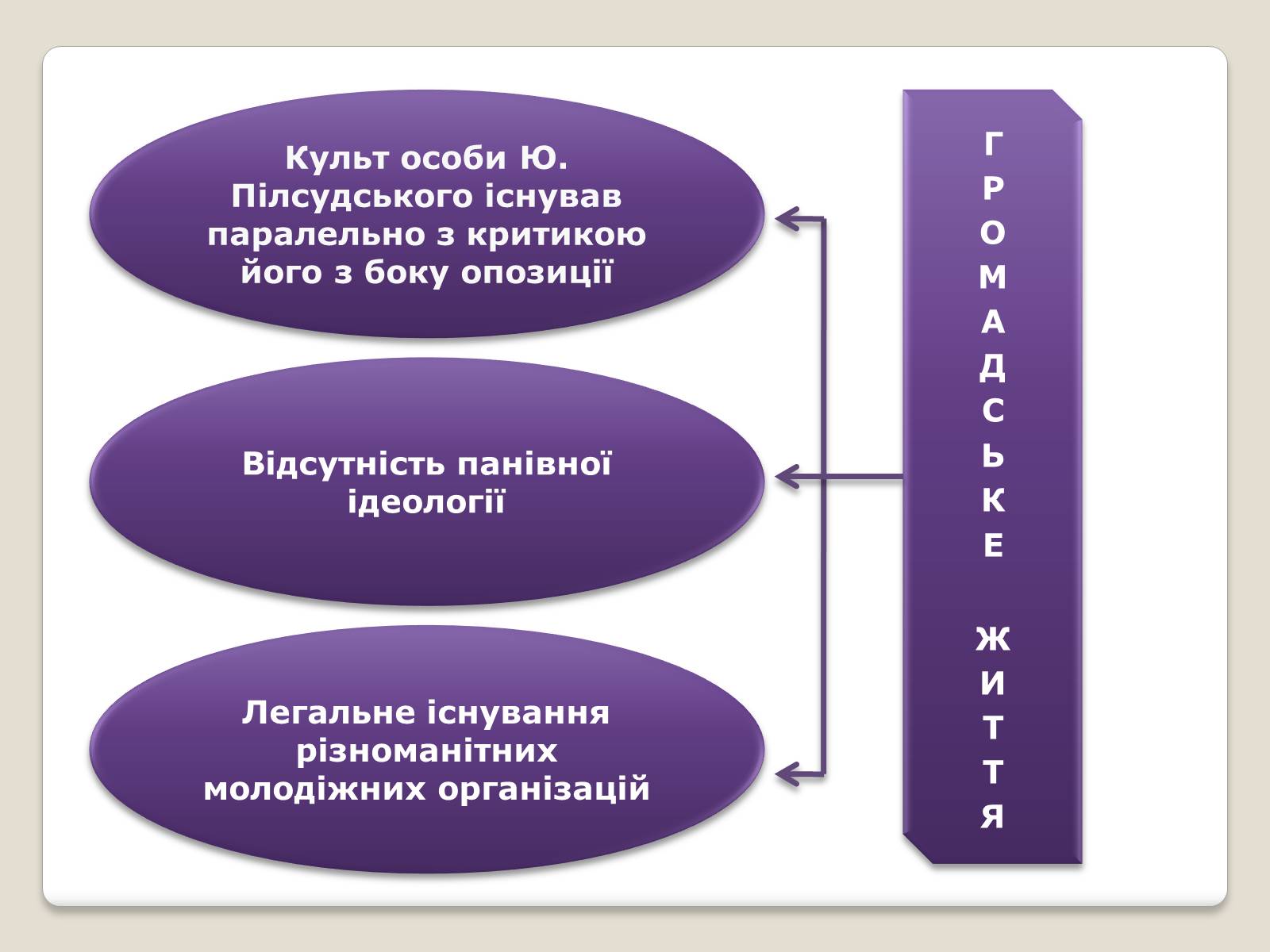 Культ особи Ю. Пілсудського існував паралельно з критикою його з боку опозиції

Відсутність панівної ідеології

Легальне існування різноманітних молодіжних організацій

ГРОМАДСЬКЕ ЖИТТЯ